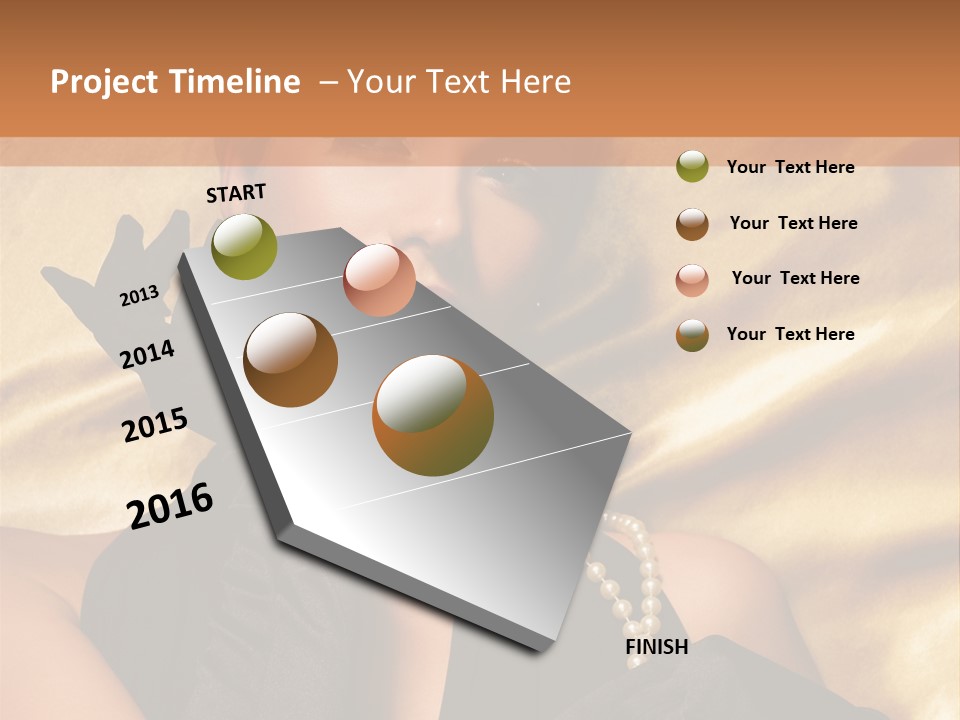 Project Timeline – Your Text Here

START

2013

2014

2015

2016

FINISH

Your Text Here

Your Text Here

Your Text Here

Your Text Here